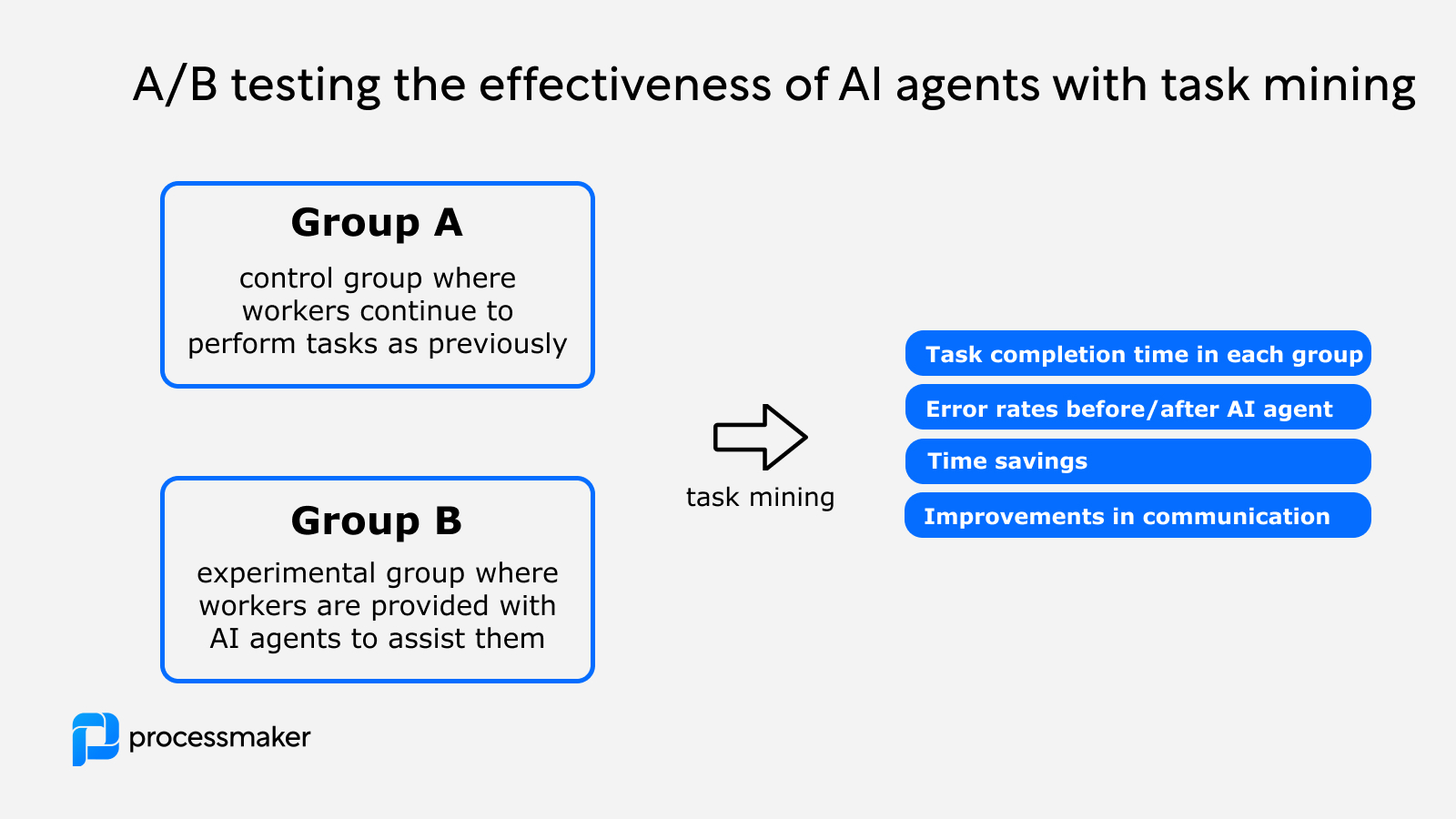 A/B testing the effectiveness of AI agents with task mining

Group A

control group where workers continue to perform tasks as previously

Group B

experimental group where workers are provided with AI agents to assist them

task mining

Task completion time in each group

Error rates before/after AI agent

Time savings

Improvements in communication

processmaker